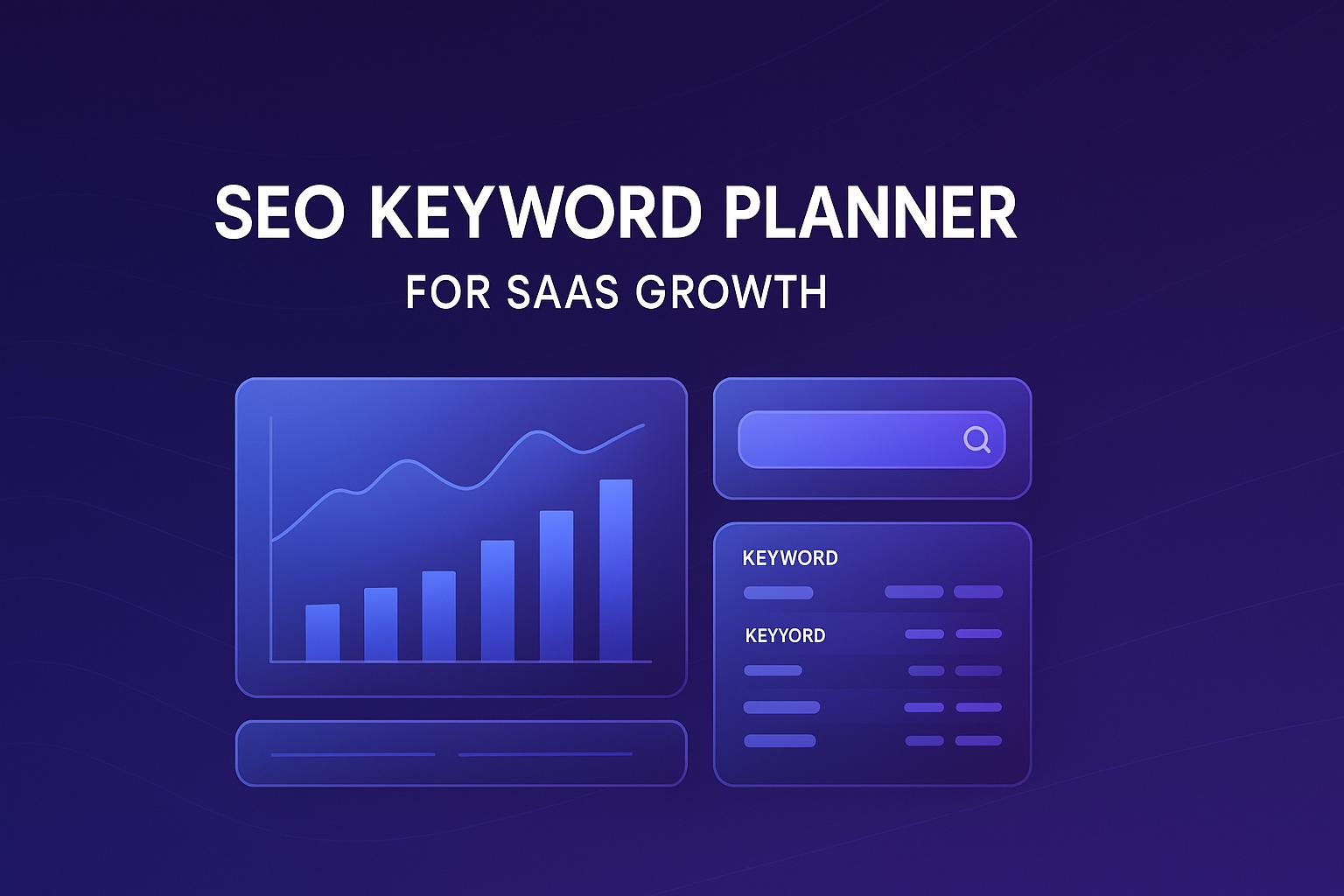 SEO KEYWORD PLANNER

FOR SAAS GROWTH

KEYWORD

KEYYORD